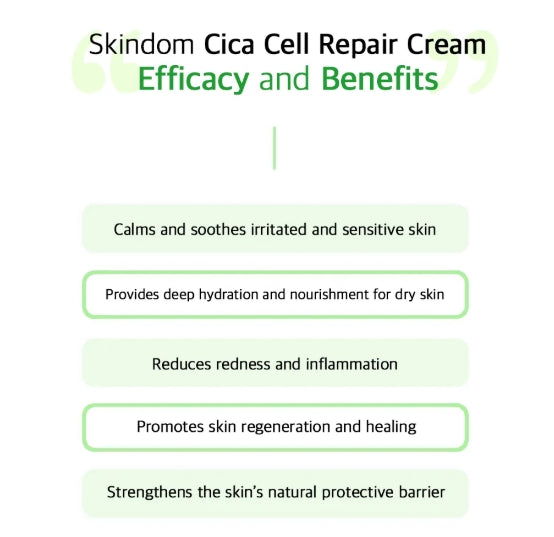 Skindom Cica Cell Repair Cream
Efficacy and Benefits

Calms and soothes irritated and sensitive skin

Provides deep hydration and nourishment for dry skin

Reduces redness and inflammation

Promotes skin regeneration and healing

Strengthens the skin's natural protective barrier